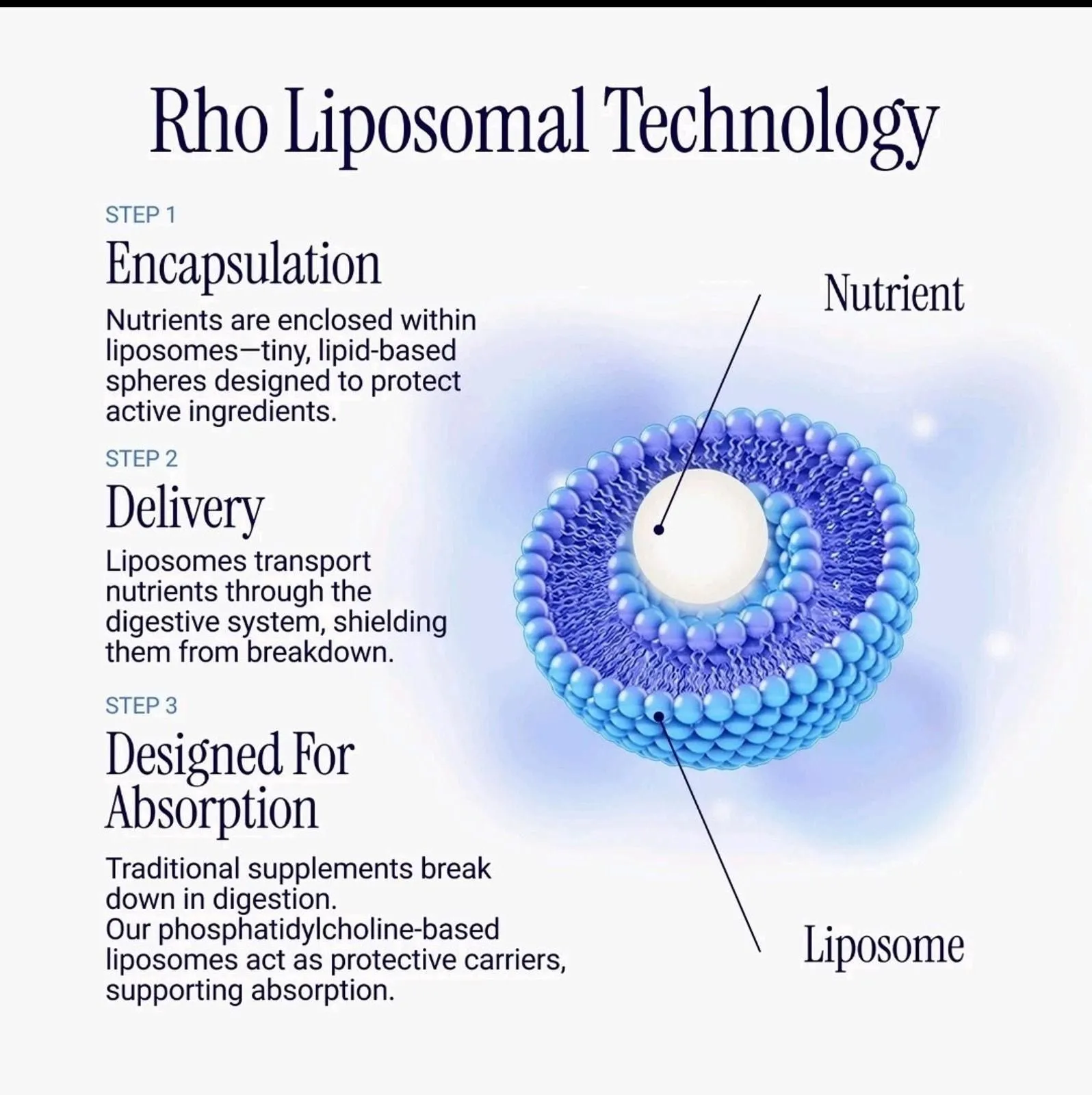 Rho Liposomal Technology

STEP 1

Encapsulation

Nutrients are enclosed within liposomes—tiny, lipid-based spheres designed to protect active ingredients.

STEP 2

Delivery

Liposomes transport nutrients through the digestive system, shielding them from breakdown.

STEP 3

Designed For Absorption

Traditional supplements break down in digestion.
Our phosphatidylcholine-based liposomes act as protective carriers, supporting absorption.

Nutrient

Liposome